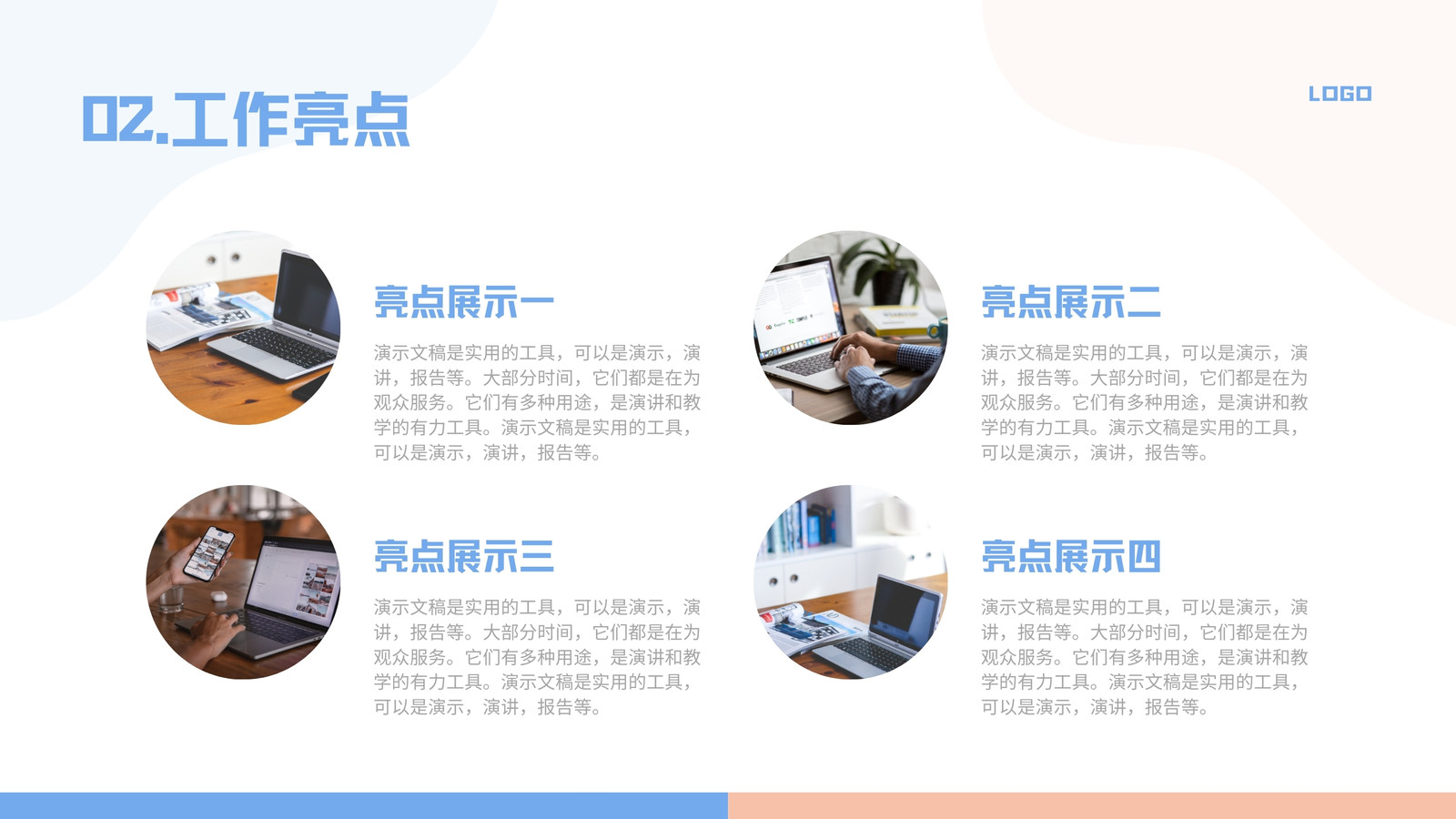 02.工作亮点

LOGO

亮点展示一

演示文稿是实用的工具，可以是演示，演讲，报告等。大部分时间，它们都是在为观众服务。它们有多种用途，是演讲和教学的有力工具。演示文稿是实用的工具，可以是演示，演讲，报告等。

亮点展示二

演示文稿是实用的工具，可以是演示，演讲，报告等。大部分时间，它们都是在为观众服务。它们有多种用途，是演讲和教学的有力工具。演示文稿是实用的工具，可以是演示，演讲，报告等。

亮点展示三

演示文稿是实用的工具，可以是演示，演讲，报告等。大部分时间，它们都是在为观众服务。它们有多种用途，是演讲和教学的有力工具。演示文稿是实用的工具，可以是演示，演讲，报告等。

亮点展示四

演示文稿是实用的工具，可以是演示，演讲，报告等。大部分时间，它们都是在为观众服务。它们有多种用途，是演讲和教学的有力工具。演示文稿是实用的工具，可以是演示，演讲，报告等。